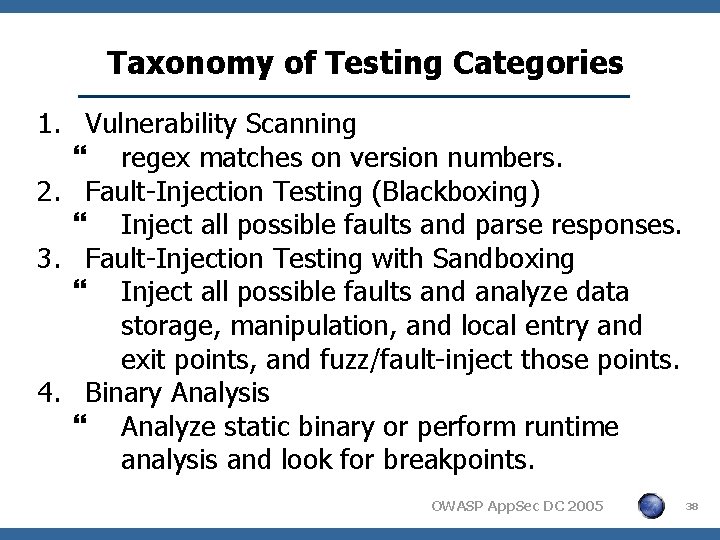 Taxonomy of Testing Categories

1. Vulnerability Scanning
“ regex matches on version numbers.
2. Fault-Injection Testing (Blackboxing)
“ Inject all possible faults and parse responses.
3. Fault-Injection Testing with Sandboxing
“ Inject all possible faults and analyze data storage, manipulation, and local entry and exit points, and fuzz/fault-inject those points.
4. Binary Analysis
“ Analyze static binary or perform runtime analysis and look for breakpoints.

OWASP AppSec DC 2005

38